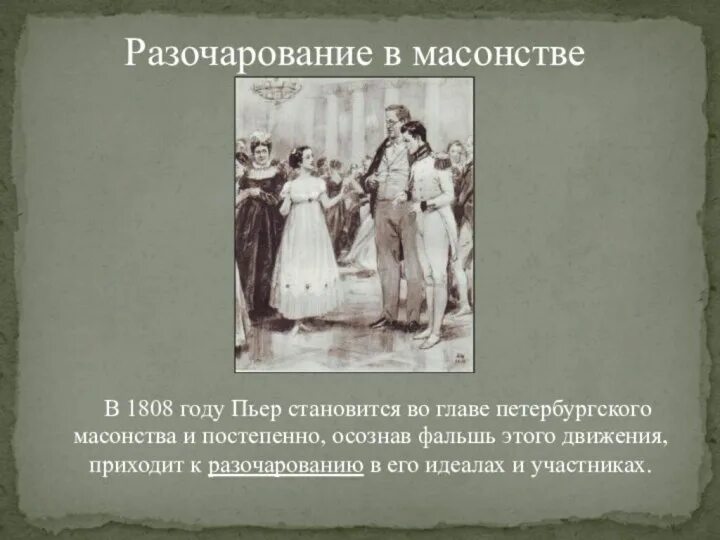 Разочарование в масонстве

В 1808 году Пьер становится во главе петербургского масонства и постепенно, осознав фальшь этого движения, приходит к разочарованию в его идеалах и участниках.